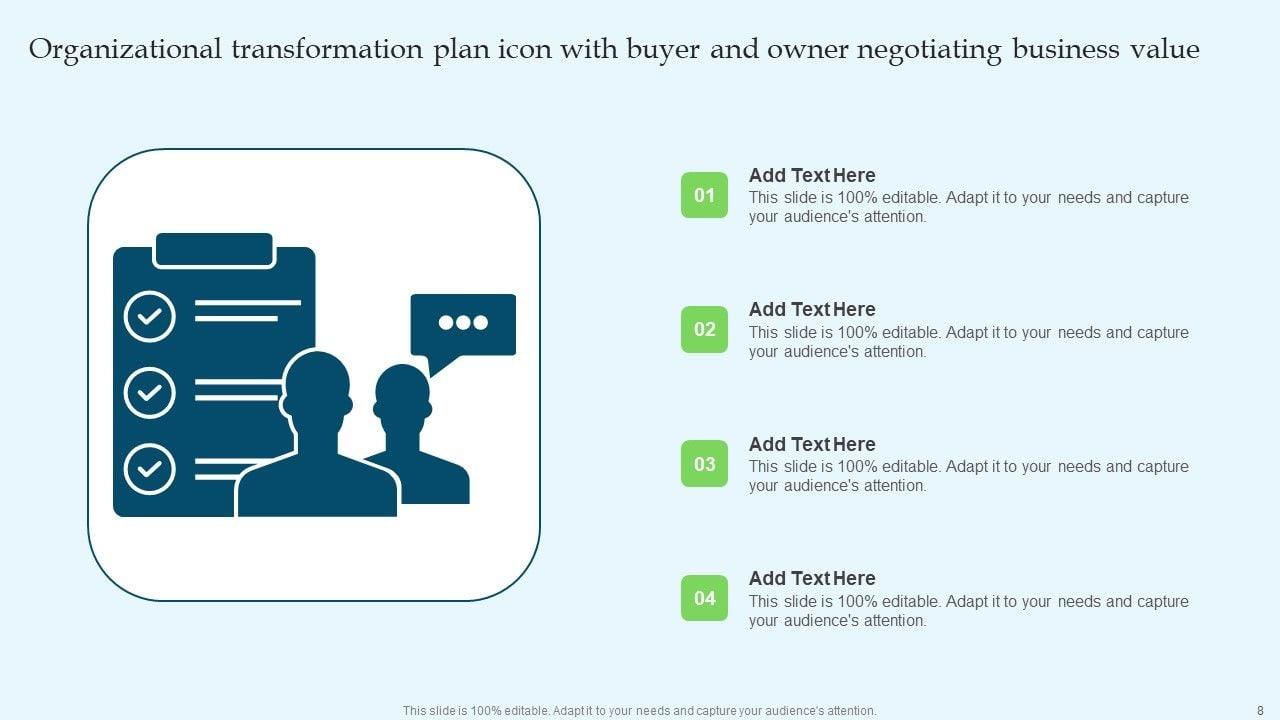 Organizational transformation plan icon with buyer and owner negotiating business value

01
Add Text Here
This slide is 100% editable. Adapt it to your needs and capture your audience's attention.

02
Add Text Here
This slide is 100% editable. Adapt it to your needs and capture your audience's attention.

03
Add Text Here
This slide is 100% editable. Adapt it to your needs and capture your audience's attention.

04
Add Text Here
This slide is 100% editable. Adapt it to your needs and capture your audience's attention.

This slide is 100% editable. Adapt it to your needs and capture your audience's attention.

8